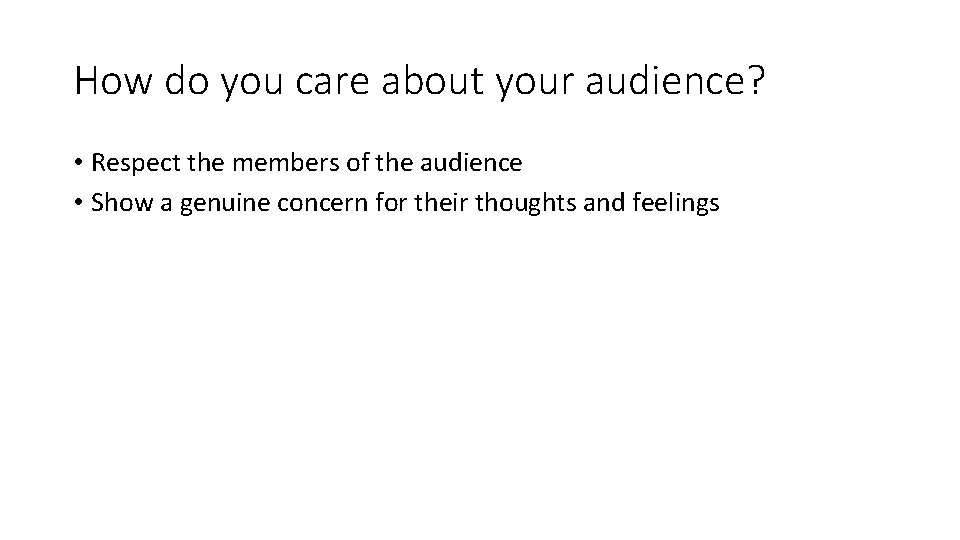 How do you care about your audience?

• Respect the members of the audience
• Show a genuine concern for their thoughts and feelings